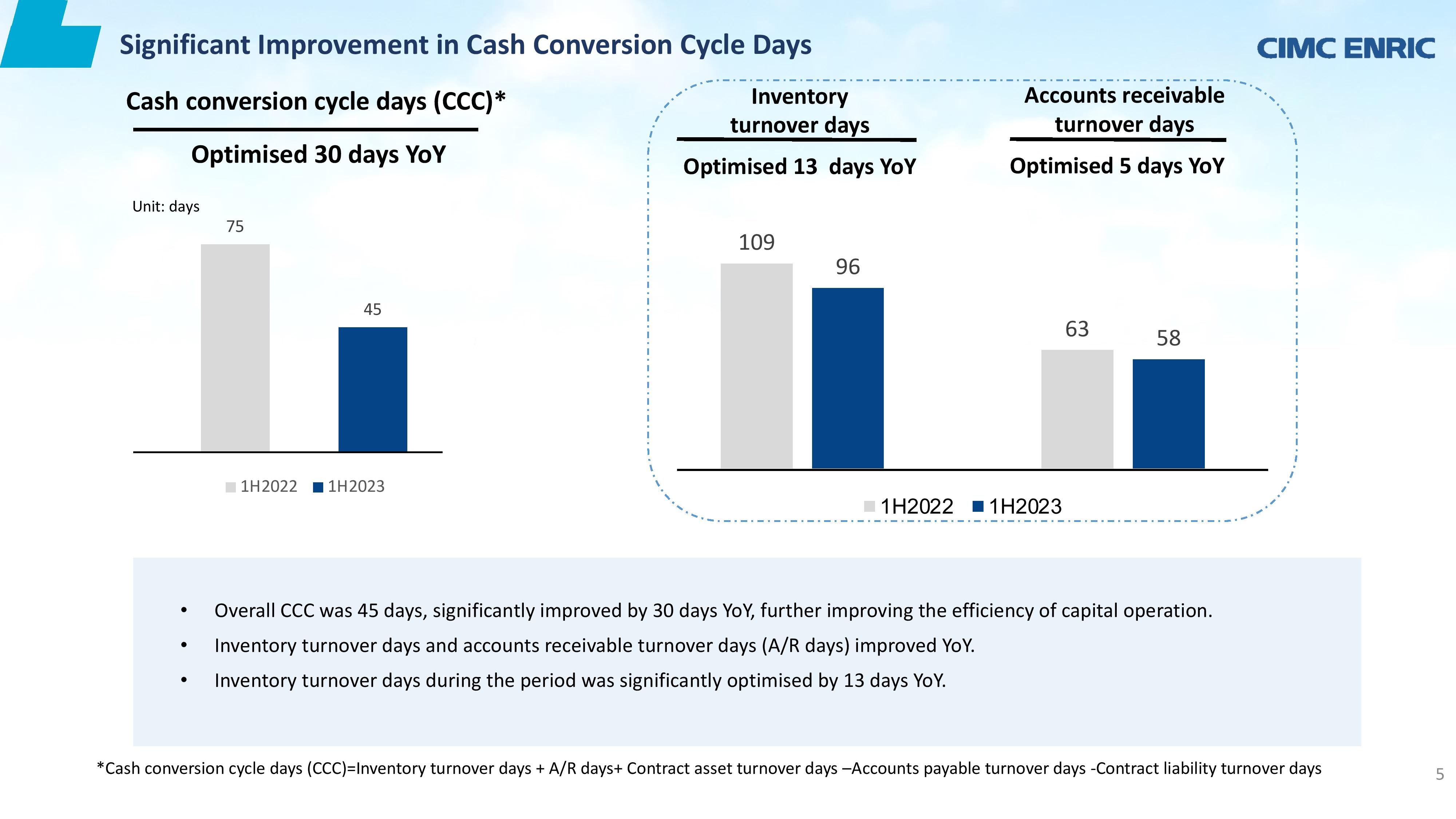 Significant Improvement in Cash Conversion Cycle Days

CIMC ENRIC

Cash conversion cycle days (CCC)*

Optimised 30 days YoY

Unit: days

75

45

1H2022 1H2023

Inventory turnover days

Optimised 13 days YoY

Accounts receivable turnover days

Optimised 5 days YoY

109

96

63

58

1H2022 1H2023

• Overall CCC was 45 days, significantly improved by 30 days YoY, further improving the efficiency of capital operation.

• Inventory turnover days and accounts receivable turnover days (A/R days) improved YoY.

• Inventory turnover days during the period was significantly optimised by 13 days YoY.

*Cash conversion cycle days (CCC)=Inventory turnover days + A/R days+ Contract asset turnover days –Accounts payable turnover days -Contract liability turnover days

5